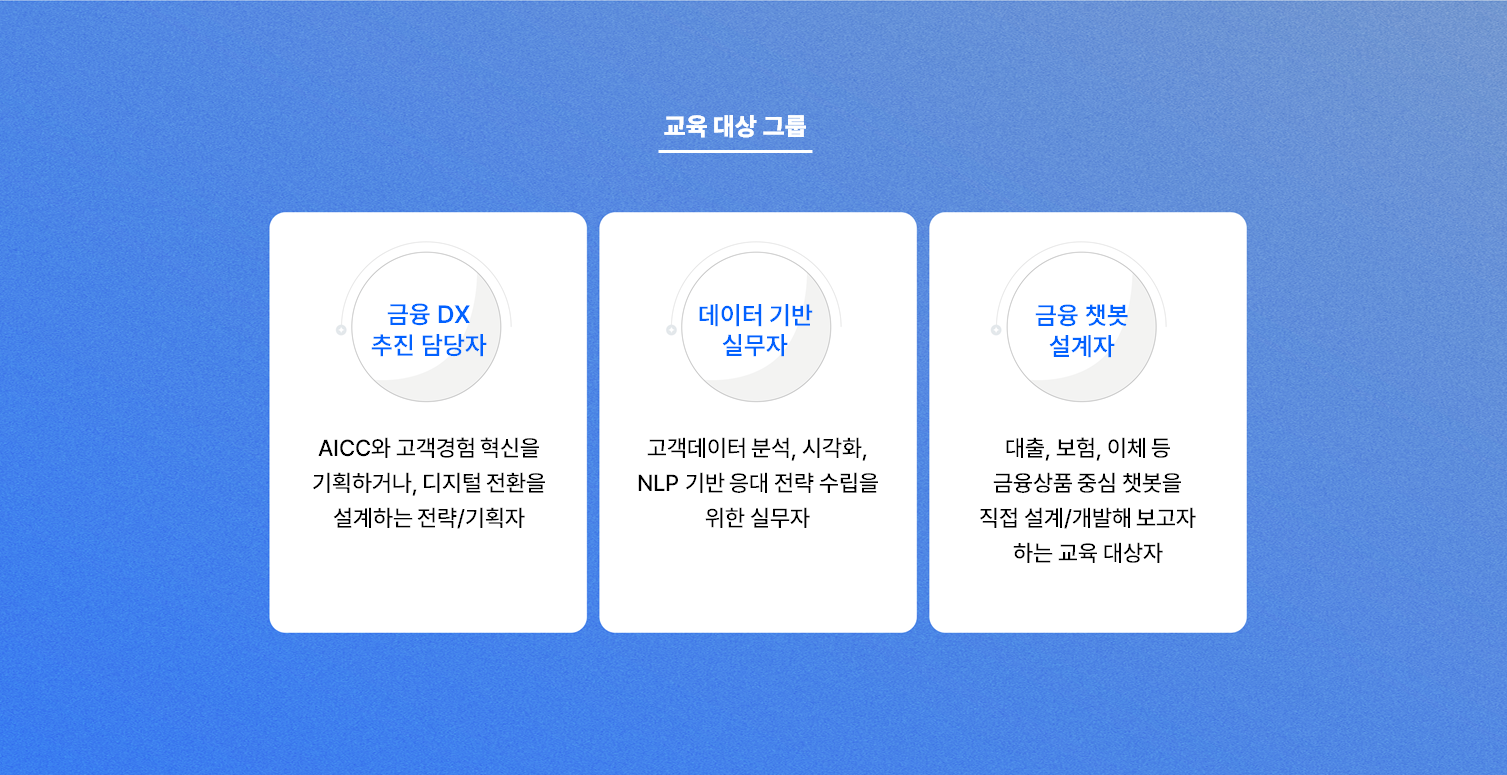 교육 대상 그룹

금융 DX
추진 담당자

AICC와 고객경험 혁신을 기획하거나, 디지털 전환을 설계하는 전략/기획자

데이터 기반
실무자

고객데이터 분석, 시각화, NLP 기반 응대 전략 수립을 위한 실무자

금융 챗봇
설계자

대출, 보험, 이체 등 금융상품 중심 챗봇을 직접 설계/개발해 보고자 하는 교육 대상자